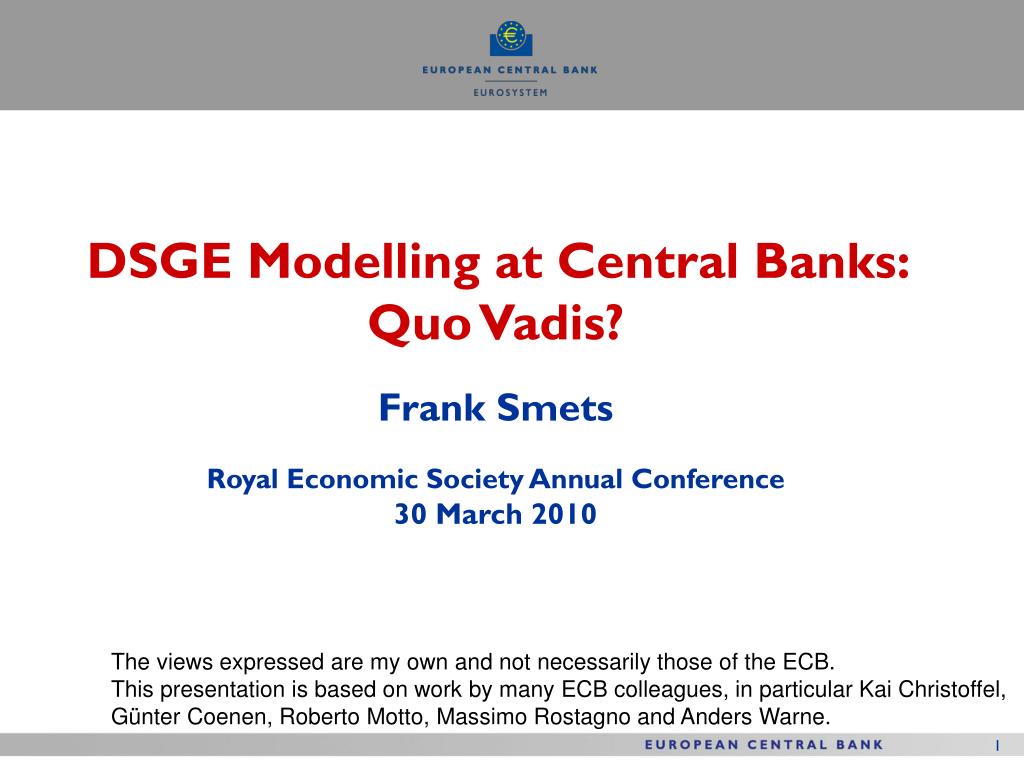 EUROPEAN CENTRAL BANK
EUROSYSTEM

DSGE Modelling at Central Banks: Quo Vadis?

Frank Smets

Royal Economic Society Annual Conference
30 March 2010

The views expressed are my own and not necessarily those of the ECB.
This presentation is based on work by many ECB colleagues, in particular Kai Christoffel, Günter Coenen, Roberto Motto, Massimo Rostagno and Anders Warne.

EUROPEAN CENTRAL BANK

1